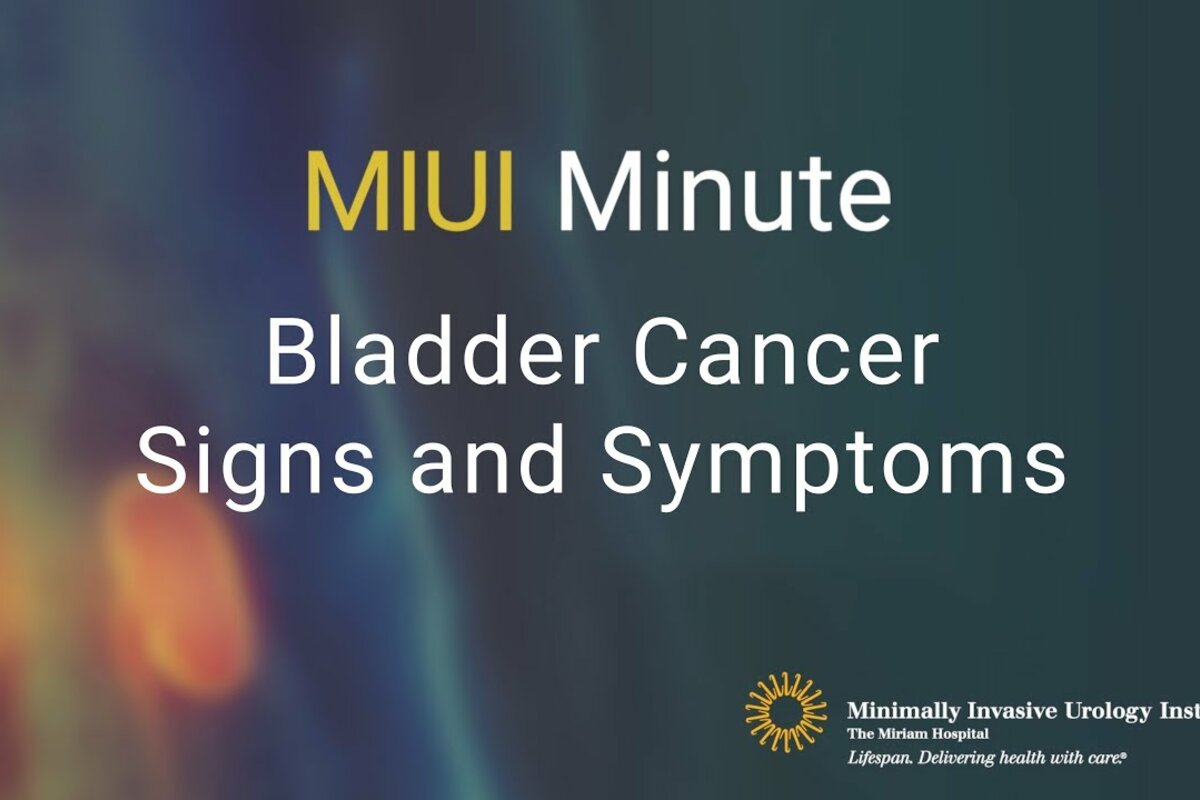 MIUI Minute

Bladder Cancer Signs and Symptoms

Minimally Invasive Urology Inst
The Miriam Hospital
Lifespan. Delivering health with care.®